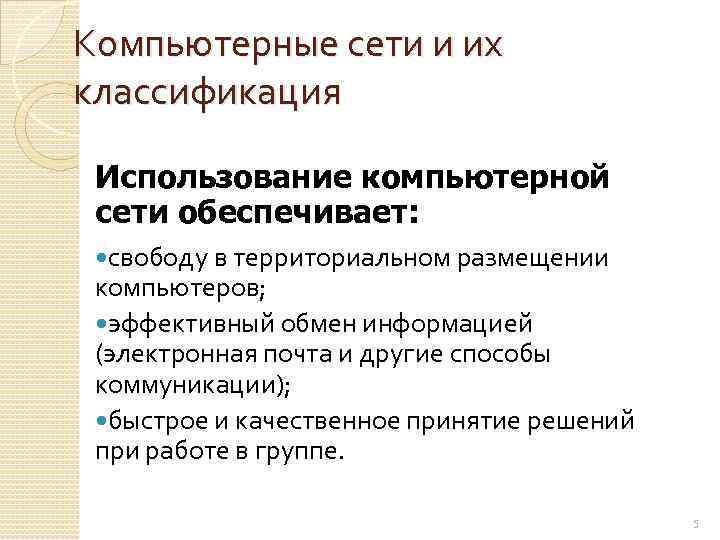 Компьютерные сети и их классификация

Использование компьютерной сети обеспечивает:

•свободу в территориальном размещении компьютеров;

•эффективный обмен информацией (электронная почта и другие способы коммуникации);

•быстрое и качественное принятие решений при работе в группе.

5